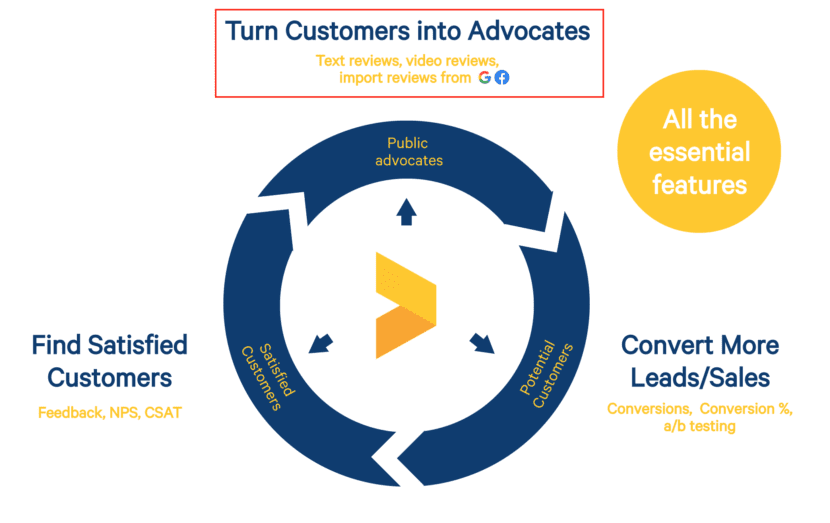 Turn Customers into Advocates

Text reviews, video reviews, import reviews from

All the essential features

Public advocates

Satisfied Customers

Potential Customers

Find Satisfied Customers

Feedback, NPS, CSAT

Convert More Leads/Sales

Conversions, Conversion %, a/b testing